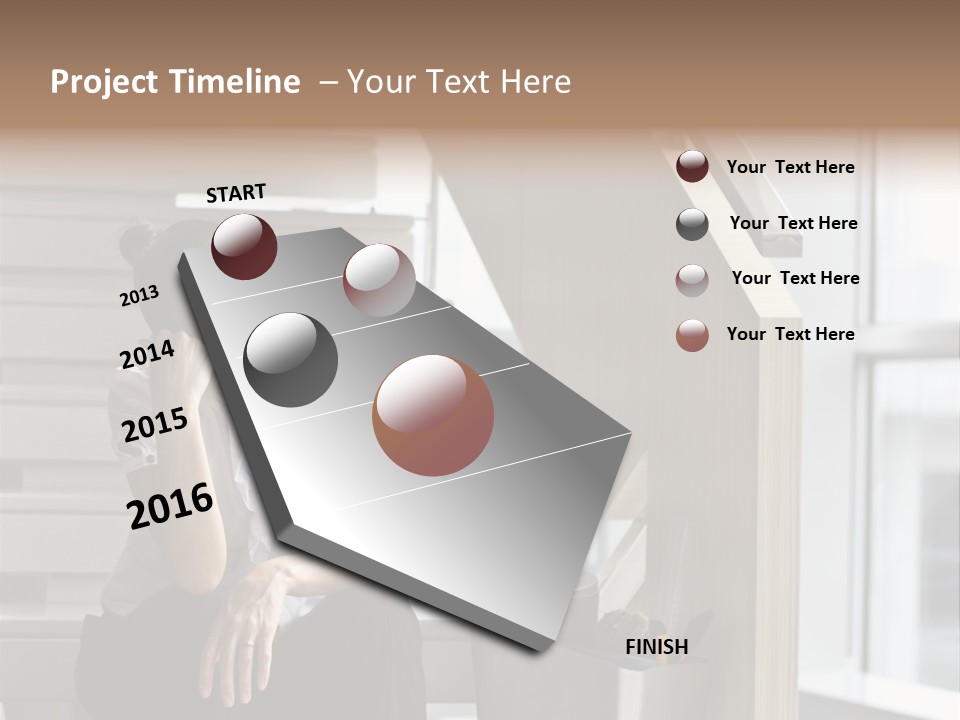 Project Timeline – Your Text Here

START

2013

2014

2015

2016

FINISH

Your Text Here

Your Text Here

Your Text Here

Your Text Here